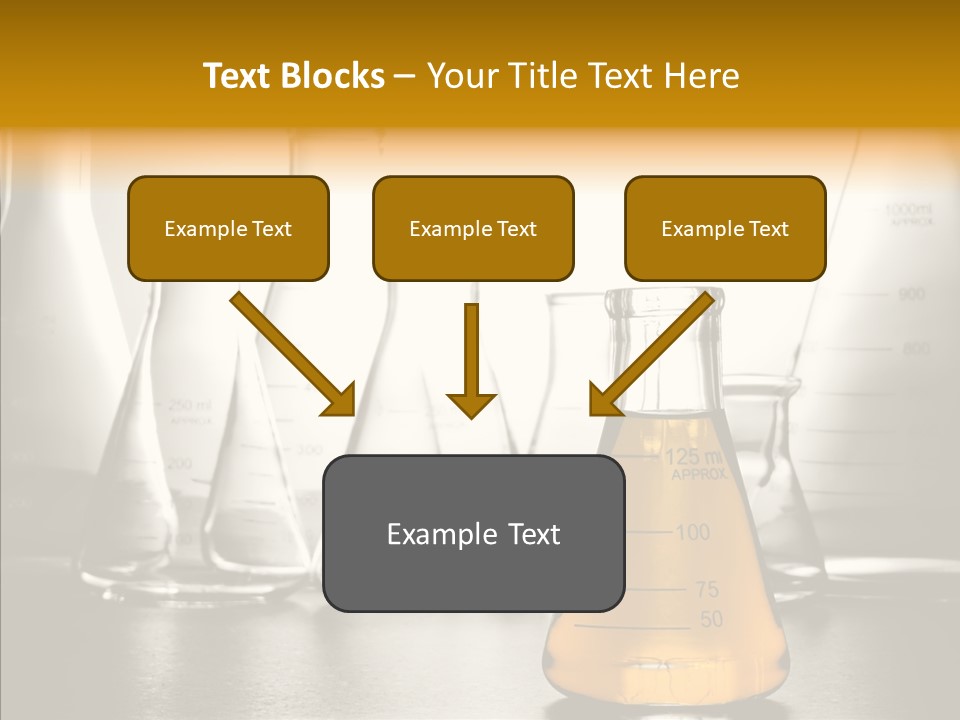 Text Blocks – Your Title Text Here

Example Text

Example Text

Example Text

Example Text

1000ml
APPROX

900

800

250 ml
APPROX

200

300

125 ml
APPROX

100

75

50